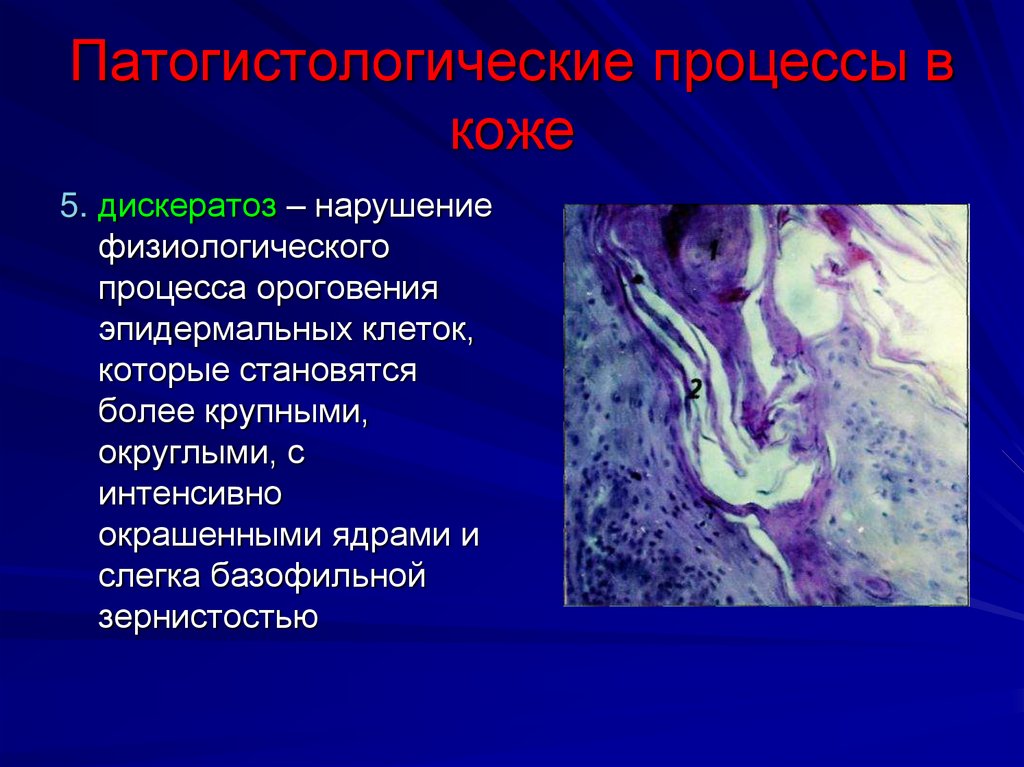 Патогистологические процессы в коже

5. дискератоз – нарушение физиологического процесса ороговения эпидермальных клеток, которые становятся более крупными, округлыми, с интенсивно окрашенными ядрами и слегка базофильной зернистостью

1

2